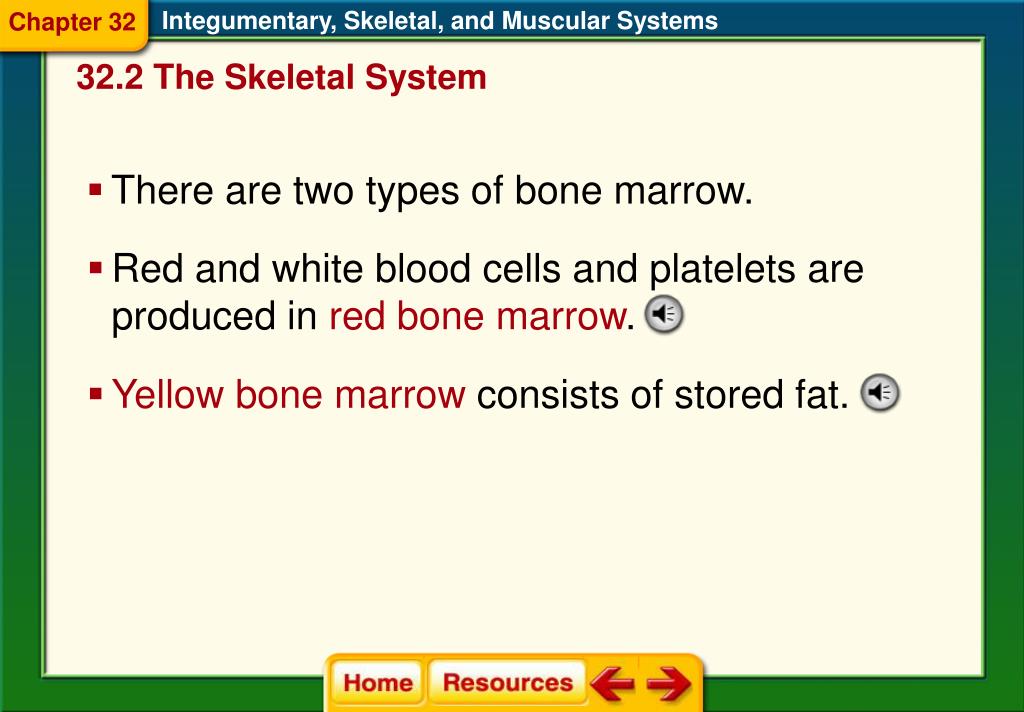 Chapter 32 Integumentary, Skeletal, and Muscular Systems

32.2 The Skeletal System

▪ There are two types of bone marrow.

▪ Red and white blood cells and platelets are produced in red bone marrow.

▪ Yellow bone marrow consists of stored fat.

Home Resources